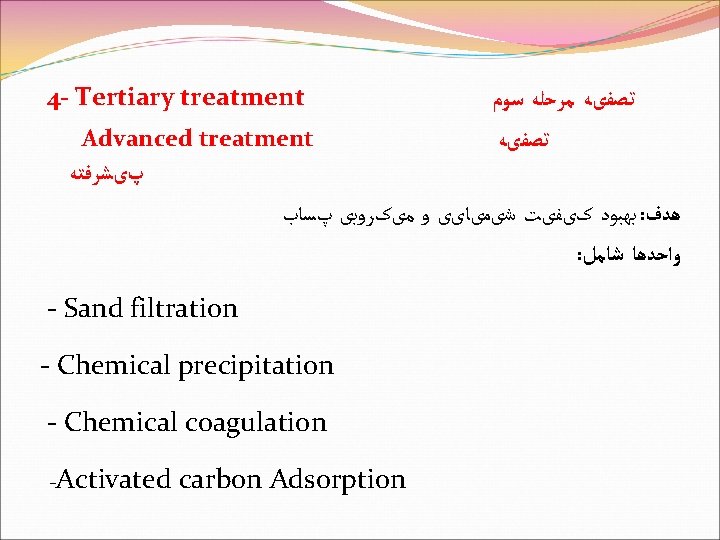 4- Tertiary treatment تصفیه مرحله سوم

Advanced treatment تصفیه پیشرفته

هدف: بهبود کیفیت شیمیایی و میکروبی پساب

واحدها شامل:

- Sand filtration

- Chemical precipitation

- Chemical coagulation

-Activated carbon Adsorption